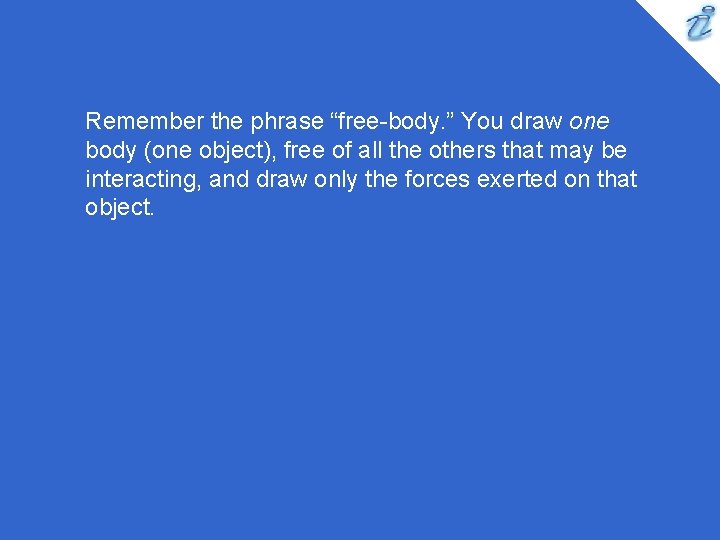 Remember the phrase “free-body.” You draw one body (one object), free of all the others that may be interacting, and draw only the forces exerted on that object.